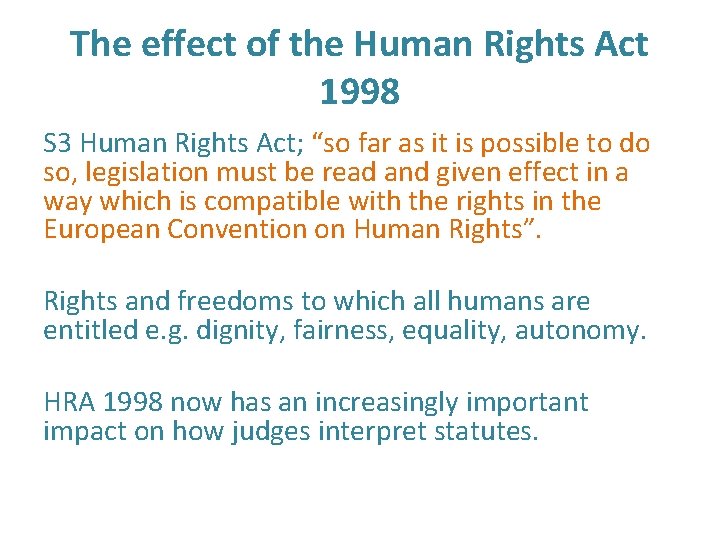 The effect of the Human Rights Act 1998

S3 Human Rights Act; “so far as it is possible to do so, legislation must be read and given effect in a way which is compatible with the rights in the European Convention on Human Rights”.

Rights and freedoms to which all humans are entitled e.g. dignity, fairness, equality, autonomy.

HRA 1998 now has an increasingly important impact on how judges interpret statutes.